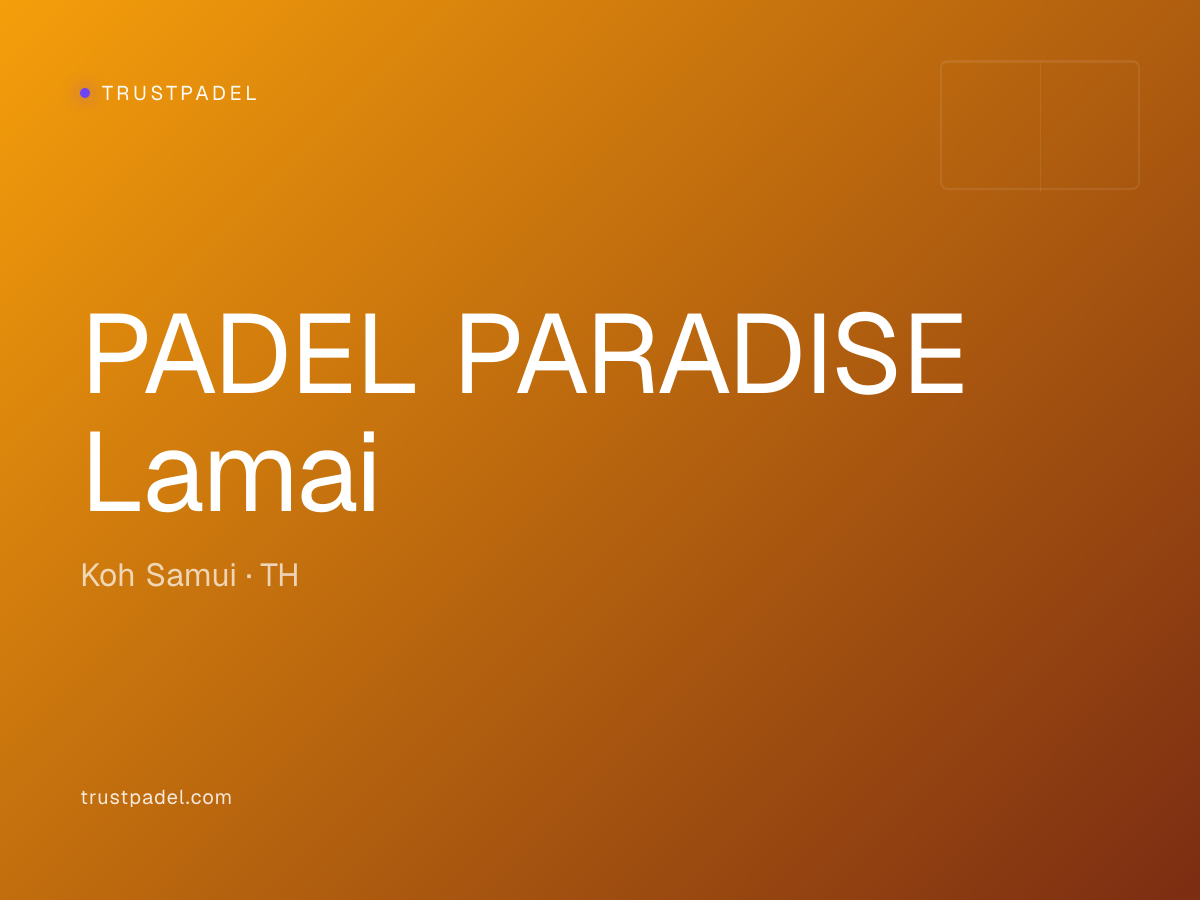 TRUSTPADEL

PADEL PARADISE Lamai

Koh Samui · TH

trustpadel.com